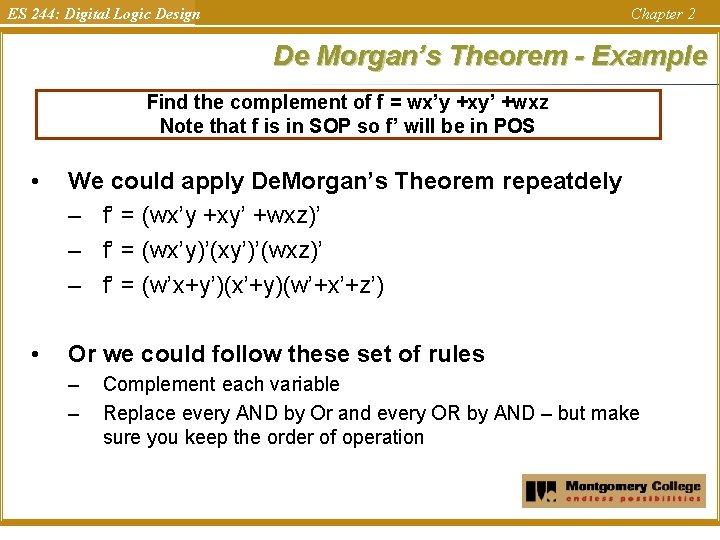 ES 244: Digital Logic Design

Chapter 2

De Morgan's Theorem - Example

Find the complement of f = wx'y +xy' +wxz
Note that f is in SOP so f' will be in POS

• We could apply DeMorgan's Theorem repeatdely
– f' = (wx'y +xy' +wxz)'
– f' = (wx'y)'(xy')'(wxz)'
– f' = (w'x+y')(x'+y)(w'+x'+z')

• Or we could follow these set of rules
– Complement each variable
– Replace every AND by Or and every OR by AND – but make sure you keep the order of operation

Montgomery College
endless possibilities